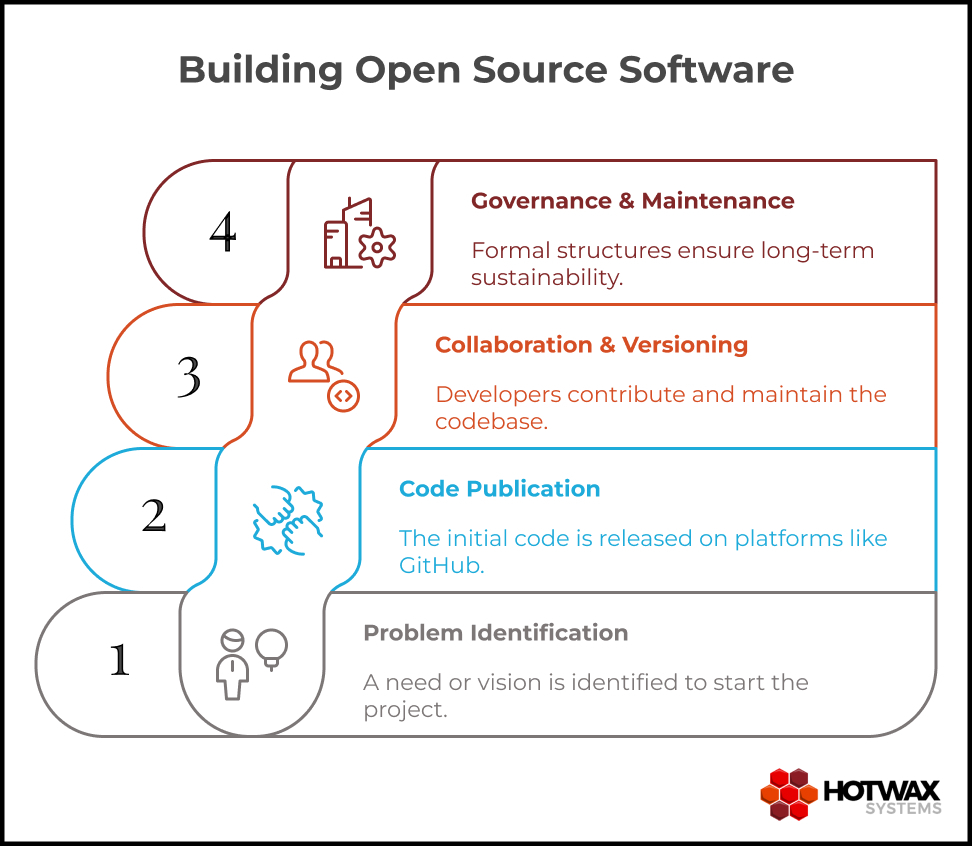 Building Open Source Software

4

Governance & Maintenance

Formal structures ensure long-term sustainability.

3

Collaboration & Versioning

Developers contribute and maintain the codebase.

2

Code Publication

The initial code is released on platforms like GitHub.

1

Problem Identification

A need or vision is identified to start the project.

HOTWAX SYSTEMS